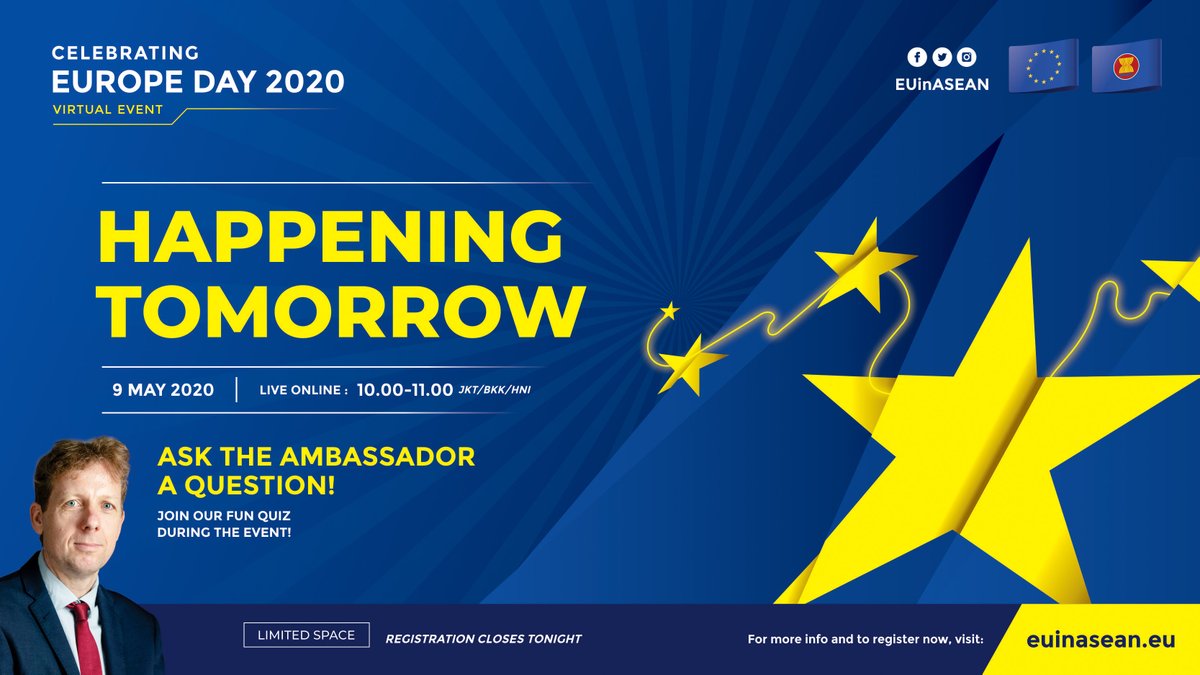 CELEBRATING
EUROPE DAY 2020
VIRTUAL EVENT

EUinASEAN

HAPPENING
TOMORROW

9 MAY 2020 | LIVE ONLINE : 10.00-11.00 JKT/BKK/HNI

ASK THE AMBASSADOR
A QUESTION!

JOIN OUR FUN QUIZ
DURING THE EVENT!

LIMITED SPACE

REGISTRATION CLOSES TONIGHT

For more info and to register now, visit:

euinasean.eu